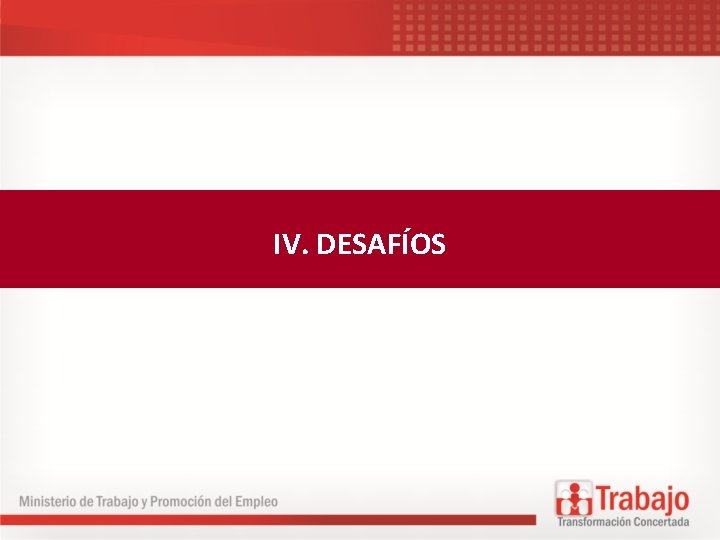 IV. DESAFÍOS

Ministerio de Trabajo y Promoción del Empleo

Trabajo
Transformación Concertada